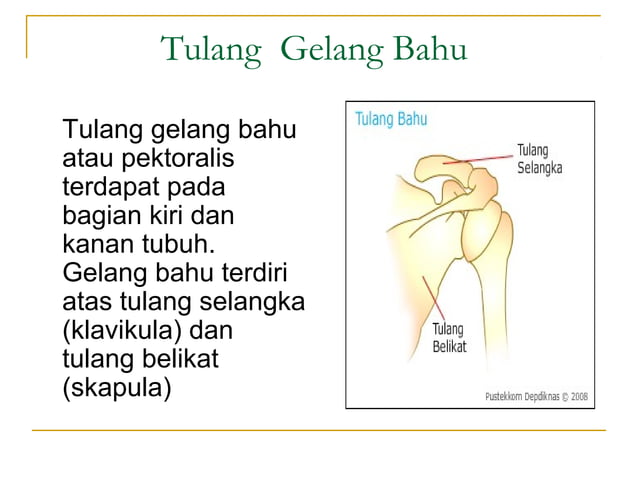 Tulang Gelang Bahu

Tulang gelang bahu atau pektoralis terdapat pada bagian kiri dan kanan tubuh. Gelang bahu terdiri atas tulang selangka (klavikula) dan tulang belikat (skapula)

Tulang Bahu

Tulang Selangka

Tulang Belikat

Pustekkom Depdiknas © 2008